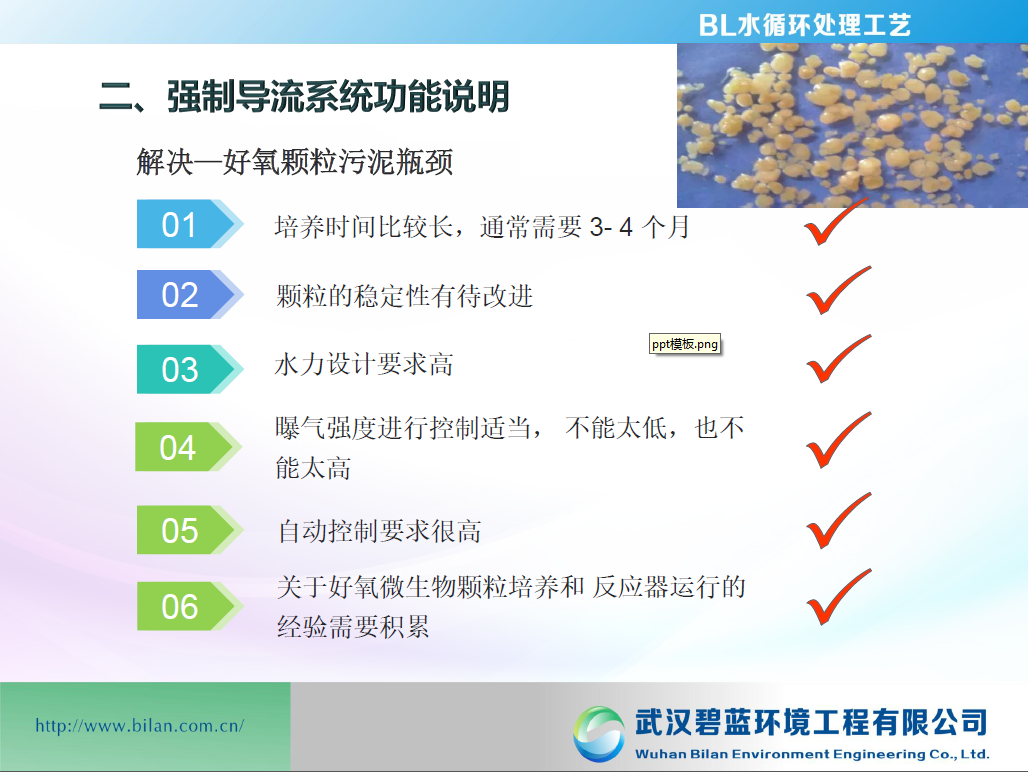 BL水循环处理工艺

二、强制导流系统功能说明

解决—好氧颗粒污泥瓶颈

01 培养时间比较长，通常需要 3- 4 个月

02 颗粒的稳定性有待改进

ppt模板.png

03 水力设计要求高

04 曝气强度进行控制适当， 不能太低，也不能太高

05 自动控制要求很高

06 关于好氧微生物颗粒培养和 反应器运行的经验需要积累

http://www.bilan.com.cn/

武汉碧蓝环境工程有限公司
Wuhan Bilan Environment Engineering Co., Ltd.